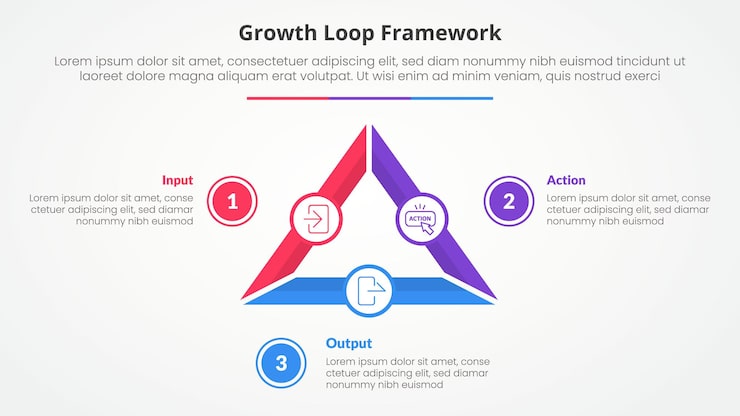 Growth Loop Framework

Lorem ipsum dolor sit amet, consectetuer adipiscing elit, sed diam nonummy nibh euismod tincidunt ut laoreet dolore magna aliquam erat volutpat. Ut wisi enim ad minim veniam, quis nostrud exerci

Input
Lorem ipsum dolor sit amet, conse ctetuer adipiscing elit, sed diamar nonummy nibh euismod

1

ACTION

2

Action
Lorem ipsum dolor sit amet, conse ctetuer adipiscing elit, sed diamar nonummy nibh euismod

3

Output
Lorem ipsum dolor sit amet, conse ctetuer adipiscing elit, sed diamar nonummy nibh euismod